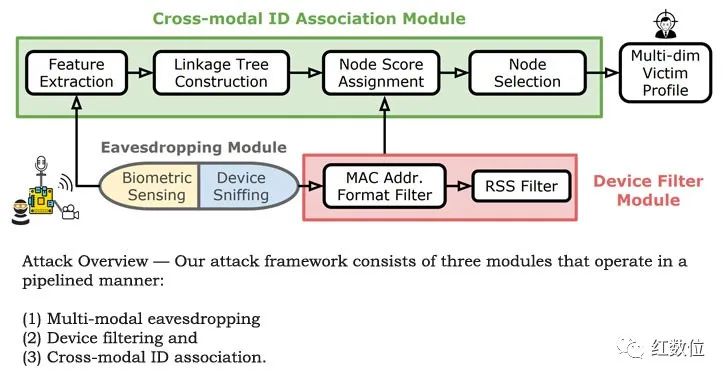 Cross-modal ID Association Module

Feature Extraction

Linkage Tree Construction

Node Score Assignment

Node Selection

Multi-dim Victim Profile

Eavesdropping Module

Biometric Sensing

Device Sniffing

MAC Addr. Format Filter

RSS Filter

Device Filter Module

Attack Overview — Our attack framework consists of three modules that operate in a pipelined manner:

(1) Multi-modal eavesdropping
(2) Device filtering and
(3) Cross-modal ID association.

红数位